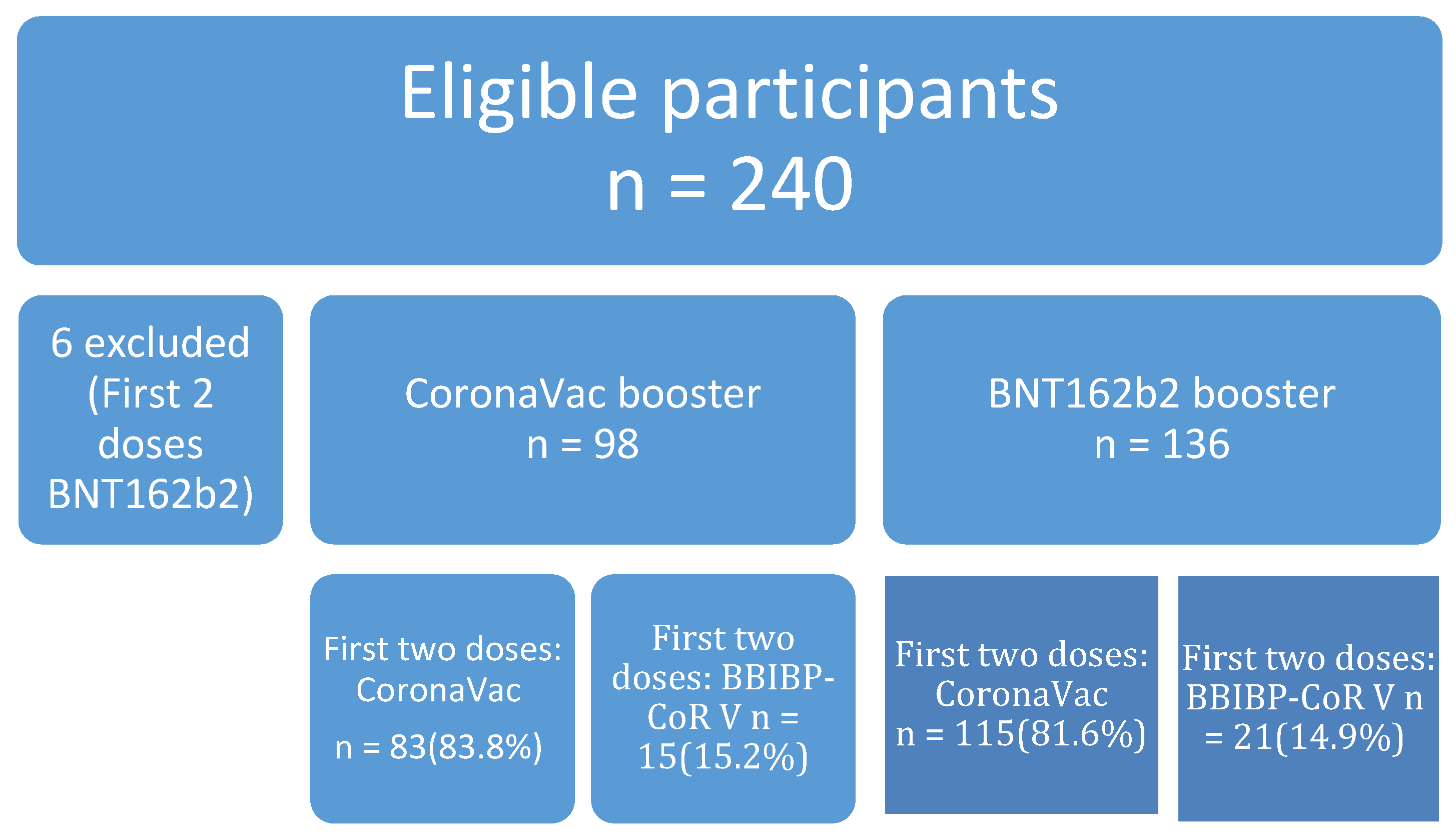 Eligible participants
n = 240

6 excluded (First 2 doses BNT162b2)

CoronaVac booster
n = 98

BNT162b2 booster
n = 136

First two doses: CoronaVac
n = 83(83.8%)

First two doses: BBIBP-CoR V n = 15(15.2%)

First two doses: CoronaVac
n = 115(81.6%)

First two doses: BBIBP-CoR V n = 21(14.9%)